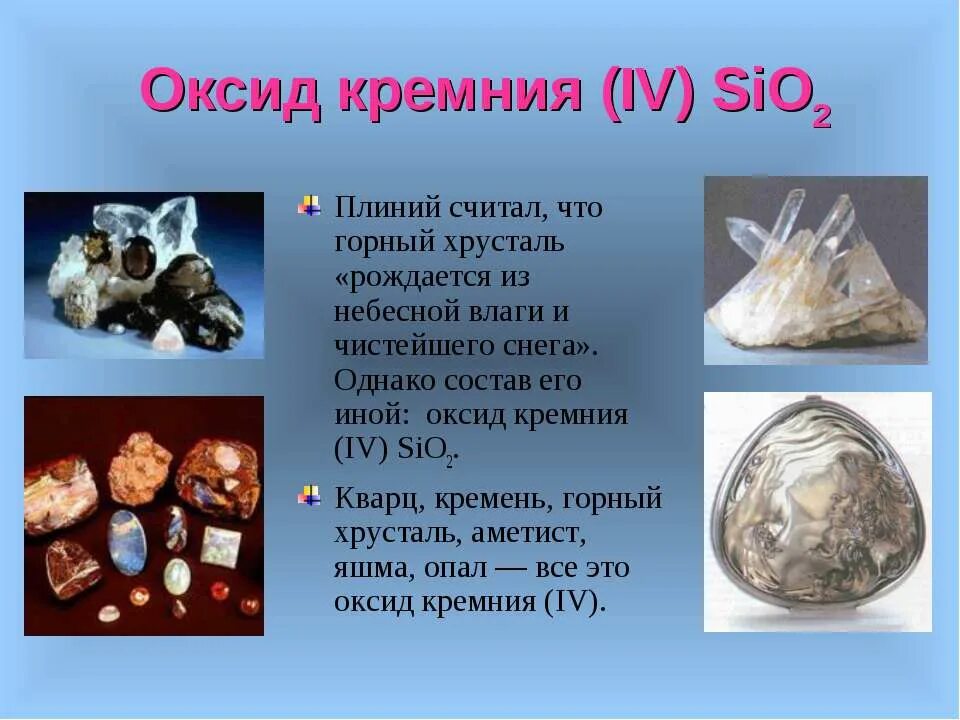 Оксид кремния (IV) $SiO_2$

Плиний считал, что горный хрусталь «рождается из небесной влаги и чистейшего снега». Однако состав его иной: оксид кремния (IV) $SiO_2$.

Кварц, кремень, горный хрусталь, аметист, яшма, опал — все это оксид кремния (IV).